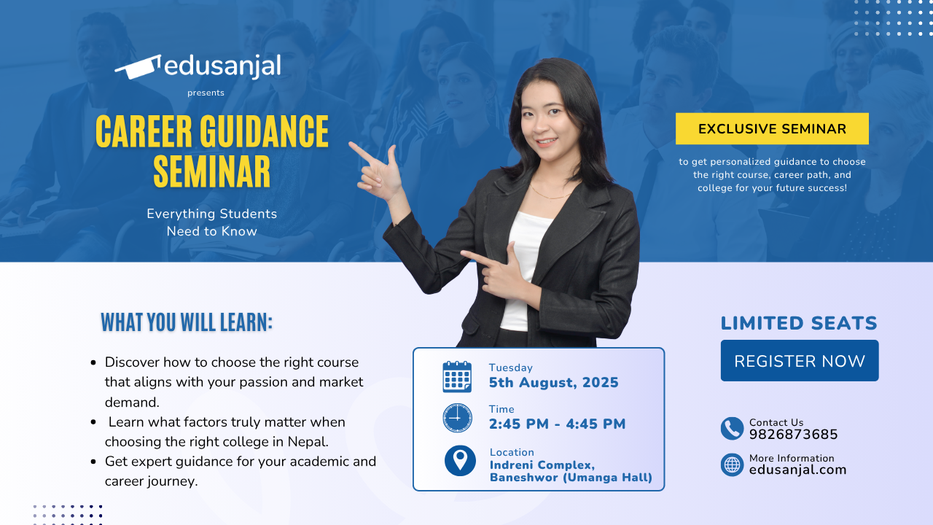 edusanjal
presents

CAREER GUIDANCE SEMINAR

Everything Students Need to Know

EXCLUSIVE SEMINAR

to get personalized guidance to choose the right course, career path, and college for your future success!

WHAT YOU WILL LEARN:

- Discover how to choose the right course that aligns with your passion and market demand.
- Learn what factors truly matter when choosing the right college in Nepal.
- Get expert guidance for your academic and career journey.

Tuesday
5th August, 2025

Time
2:45 PM - 4:45 PM

Location
Indreni Complex, Baneshwor (Umanga Hall)

LIMITED SEATS

REGISTER NOW

Contact Us
9826873685

More Information
edusanjal.com